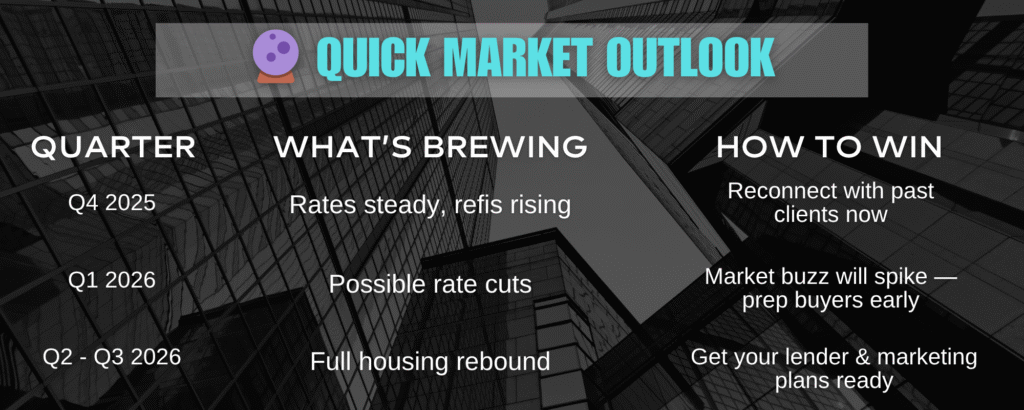 QUICK MARKET OUTLOOK

| QUARTER | WHAT'S BREWING | HOW TO WIN |
|---|---|---|
| Q4 2025 | Rates steady, refis rising | Reconnect with past clients now |
| Q1 2026 | Possible rate cuts | Market buzz will spike — prep buyers early |
| Q2 - Q3 2026 | Full housing rebound | Get your lender & marketing plans ready |